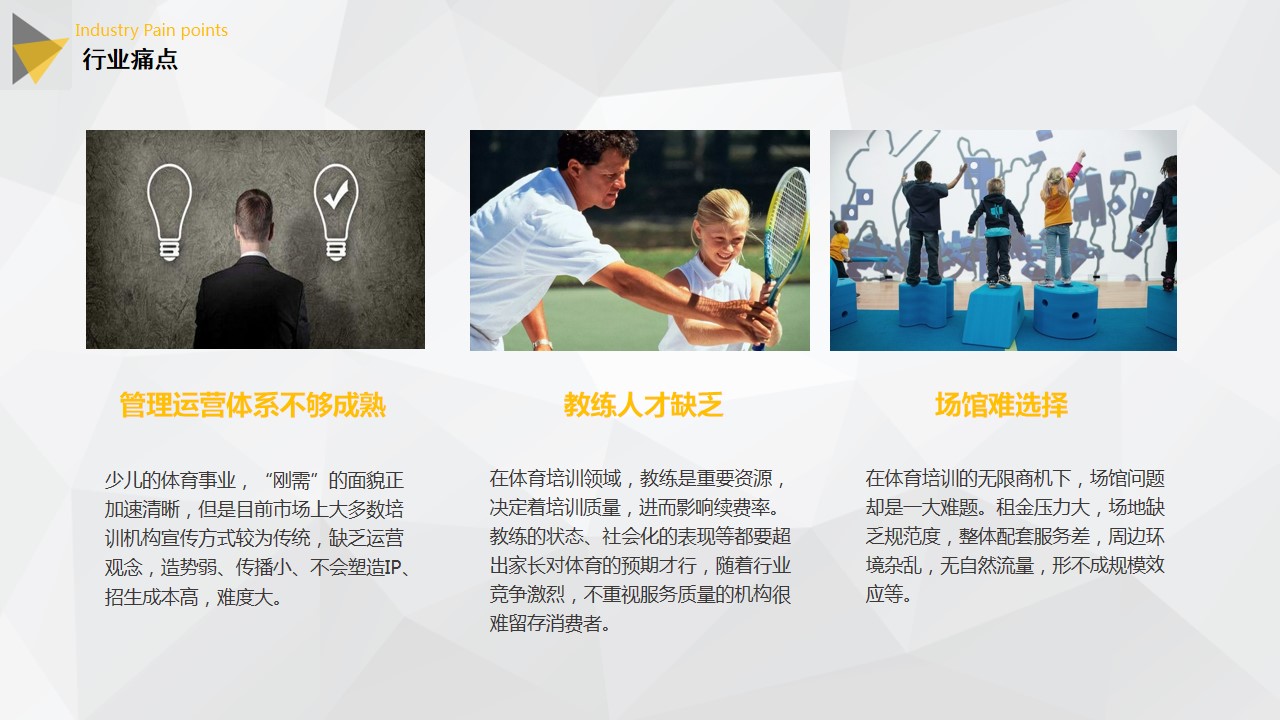 Industry Pain points
行业痛点

管理运营体系不够成熟

少儿的体育事业，“刚需”的面貌正加速清晰，但是目前市场上大多数培训机构宣传方式较为传统，缺乏运营观念，造势弱、传播小、不会塑造IP、招生成本高，难度大。

教练人才缺乏

在体育培训领域，教练是重要资源，决定着培训质量，进而影响续费率。教练的状态、社会化的表现等都要超出家长对体育的预期才行，随着行业竞争激烈，不重视服务质量的机构很难留存消费者。

场馆难选择

在体育培训的无限商机下，场馆问题却是一大难题。租金压力大，场地缺乏规范度，整体配套服务差，周边环境杂乱，无自然流量，形不成规模效应等。